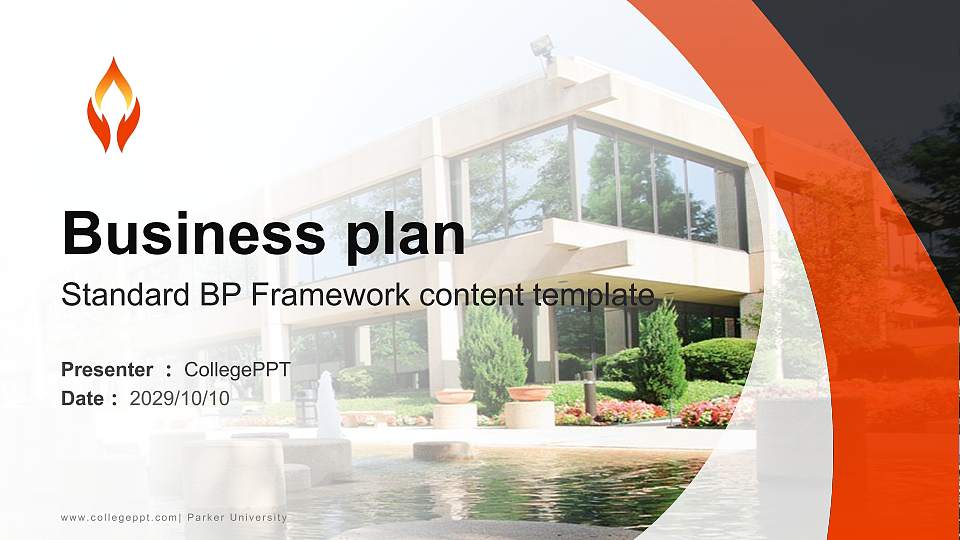 Business plan
Standard BP Framework content template

Presenter : CollegePPT
Date : 2029/10/10

www.collegeppt.com| Parker University